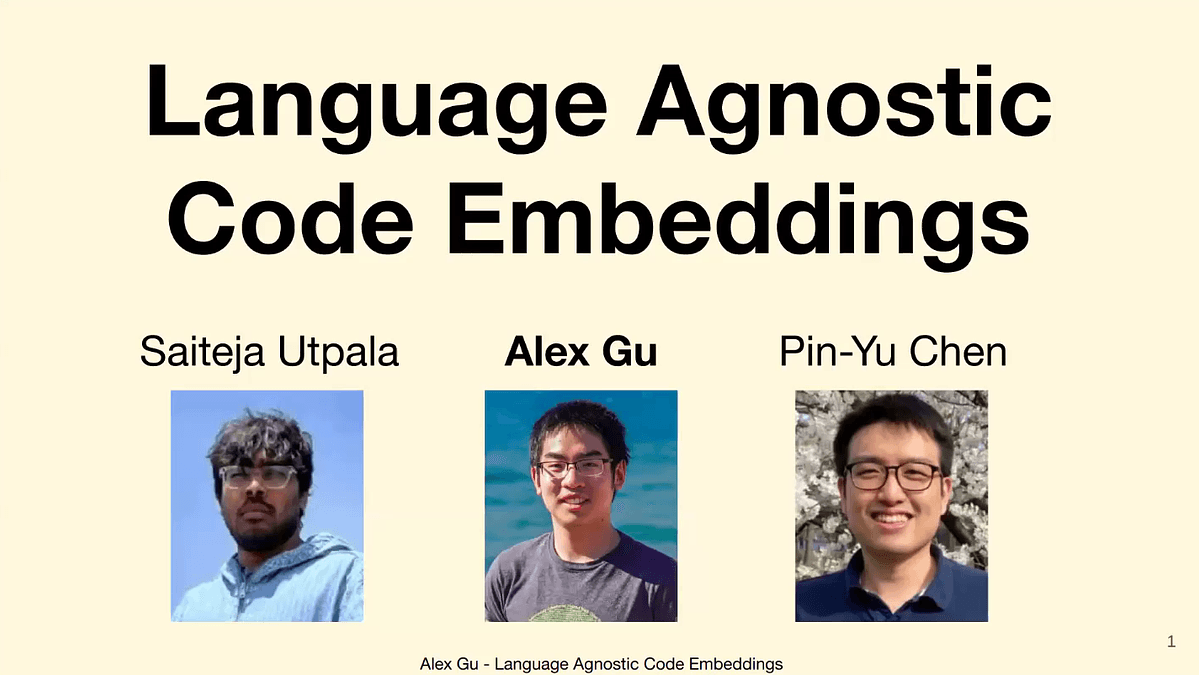 Language Agnostic Code Embeddings

Saiteja Utpala

Alex Gu

Pin-Yu Chen

1

Alex Gu - Language Agnostic Code Embeddings